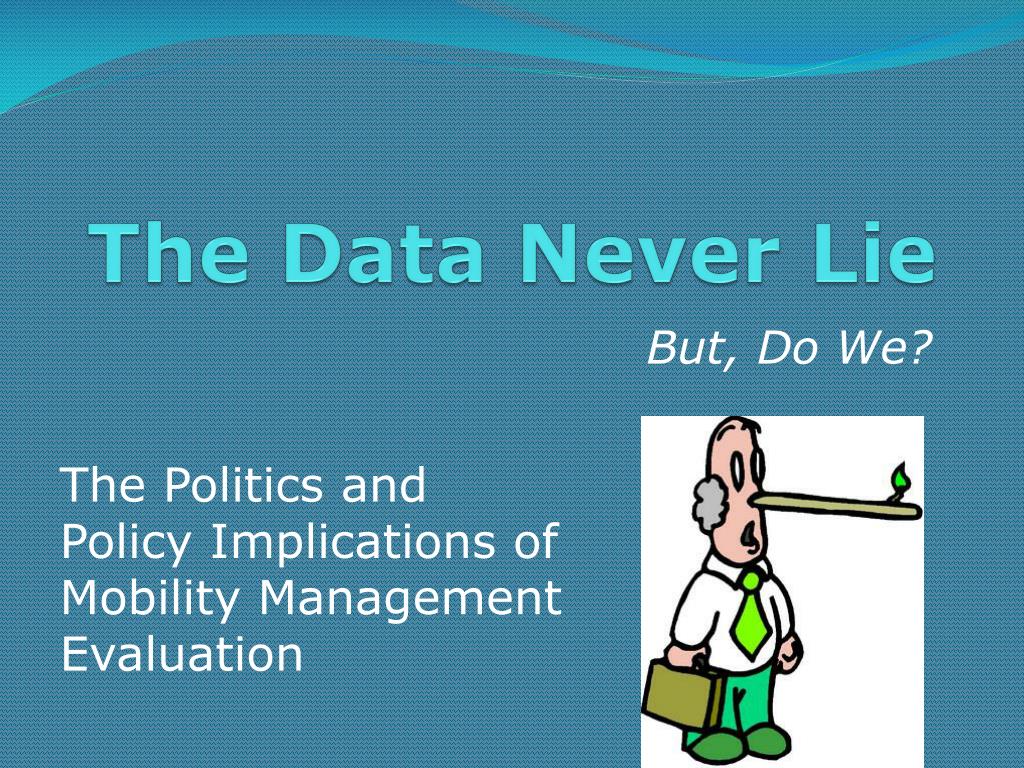 The Data Never Lie

But, Do We?

The Politics and Policy Implications of Mobility Management Evaluation